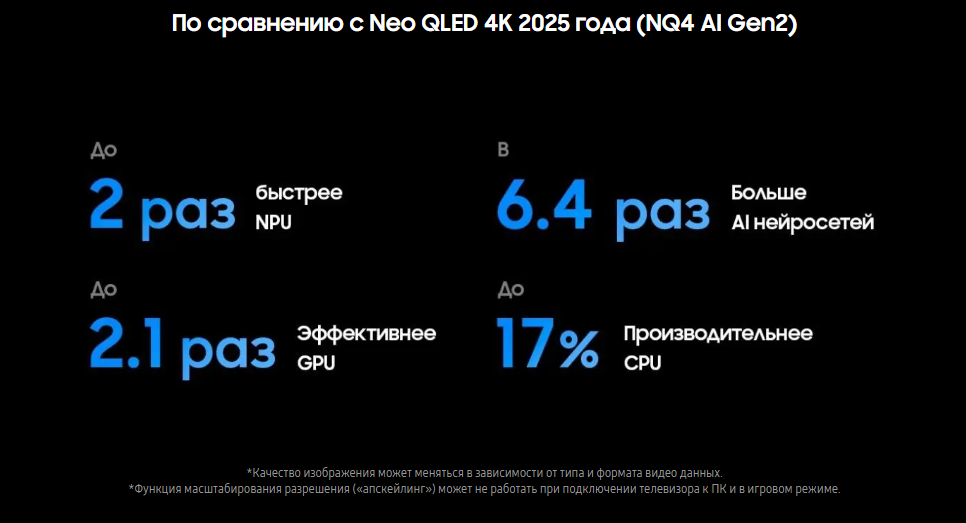 По сравнению с Neo QLED 4K 2025 года (NQ4 AI Gen2)

До
2 раз
быстрее
NPU

До
2.1 раз
Эффективнее
GPU

В
6.4 раз
Больше
AI нейросетей

До
17%
Производительнее
CPU

*Качество изображения может меняться в зависимости от типа и формата видео данных.
*Функция масштабирования разрешения («апскейлинг») может не работать при подключении телевизора к ПК и в игровом режиме.